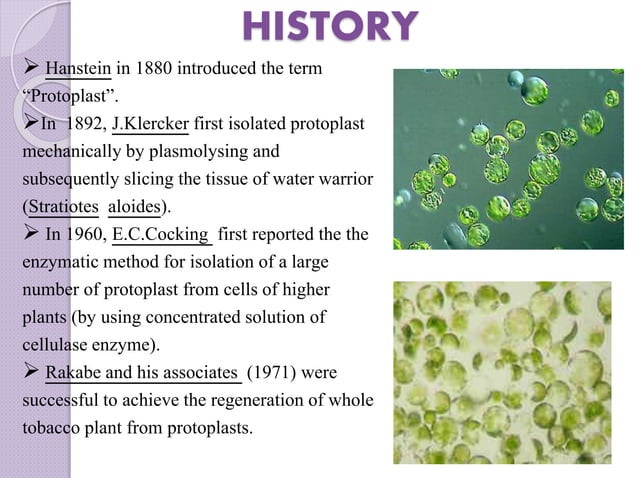 HISTORY

➢ Hanstein in 1880 introduced the term "Protoplast".

➢In 1892, J.Klercker first isolated protoplast mechanically by plasmolysing and subsequently slicing the tissue of water warrior (Stratiotes aloides).

➢ In 1960, E.C.Cocking first reported the the enzymatic method for isolation of a large number of protoplast from cells of higher plants (by using concentrated solution of cellulase enzyme).

➢ Rakabe and his associates (1971) were successful to achieve the regeneration of whole tobacco plant from protoplasts.